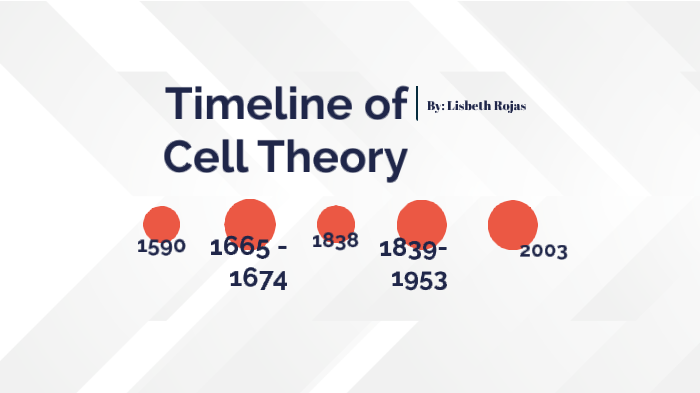 Timeline of Cell Theory

By: Lisbeth Rojas

1590

1665 - 1674

1838

1839- 1953

2003